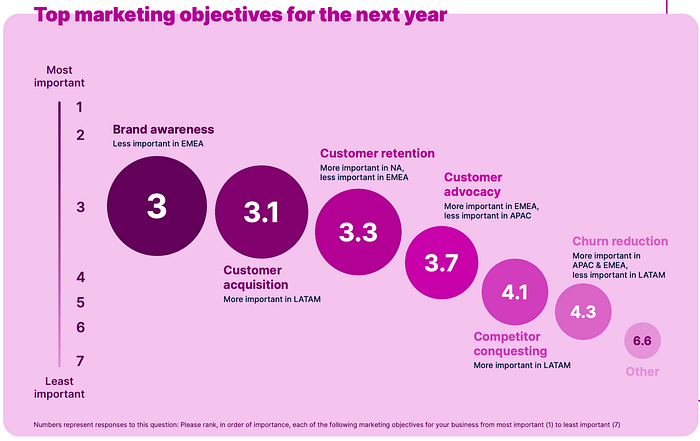 Top marketing objectives for the next year

Most important

1
2
3
4
5
6
7

Least important

Brand awareness
Less important in EMEA

3

3.1

Customer acquisition
More important in LATAM

Customer retention
More important in NA, less important in EMEA

3.3

Customer advocacy
More important in EMEA, less important in APAC

3.7

4.1

Competitor conquesting
More important in LATAM

Churn reduction
More important in APAC & EMEA, less important in LATAM

4.3

6.6

Other

Numbers represent responses to this question: Please rank, in order of importance, each of the following marketing objectives for your business from most important (1) to least important (7)